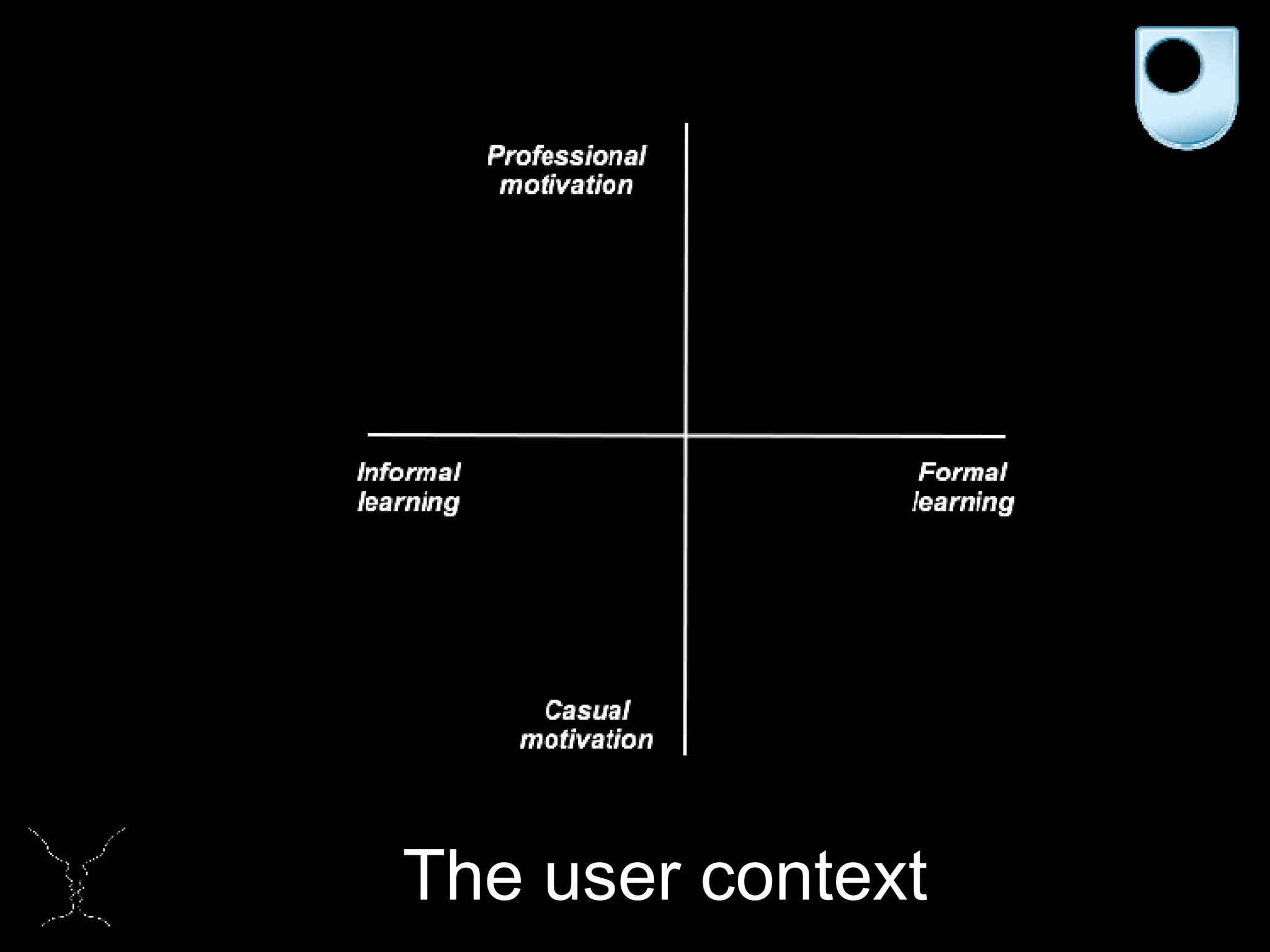 Professional motivation

Informal learning

Formal learning

Casual motivation

The user context